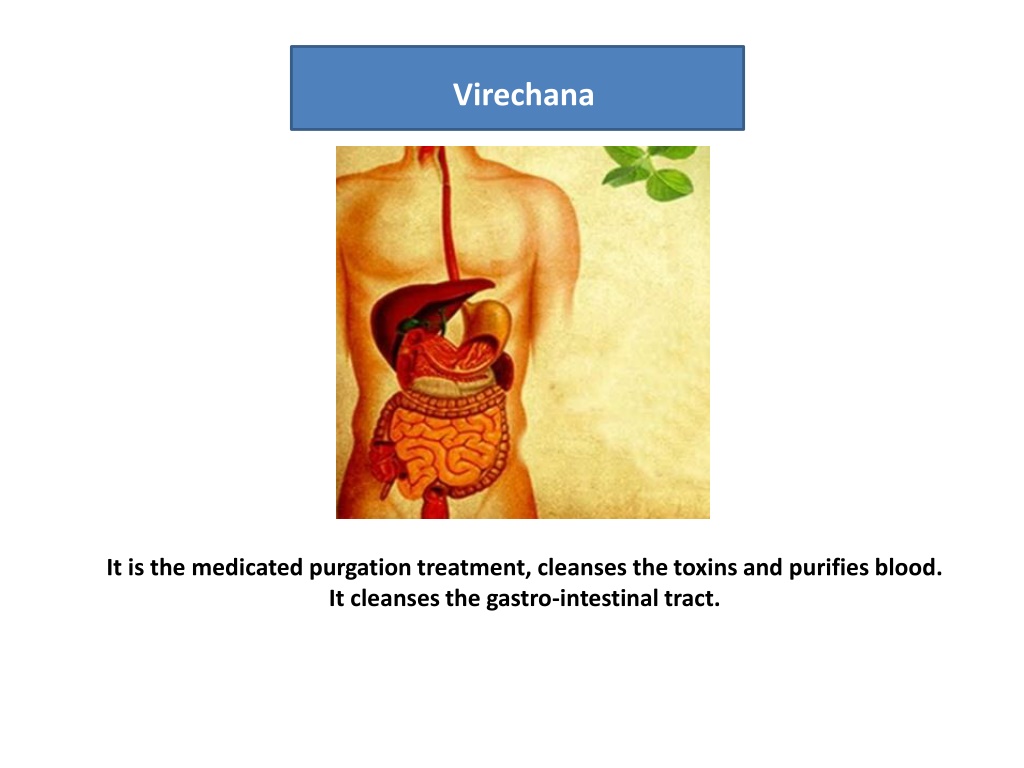 Virechana

It is the medicated purgation treatment, cleanses the toxins and purifies blood. It cleanses the gastro-intestinal tract.